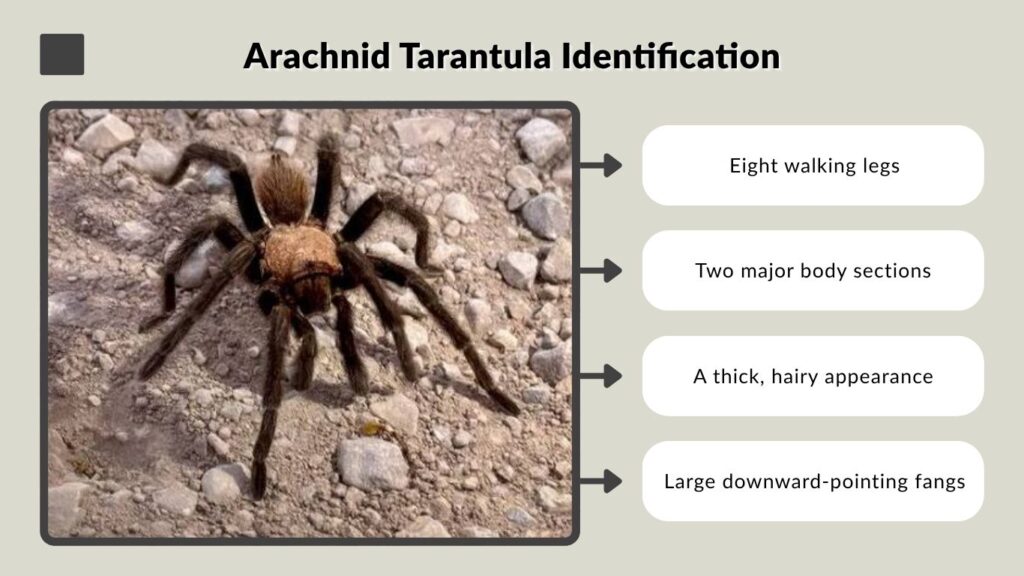 Arachnid Tarantula Identification

Eight walking legs

Two major body sections

A thick, hairy appearance

Large downward-pointing fangs